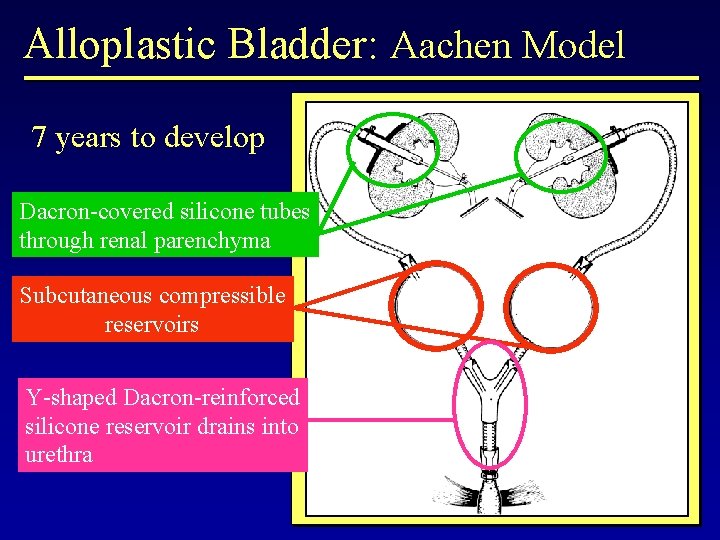 Alloplastic Bladder: Aachen Model

7 years to develop

Dacron-covered silicone tubes through renal parenchyma

Subcutaneous compressible reservoirs

Y-shaped Dacron-reinforced silicone reservoir drains into urethra